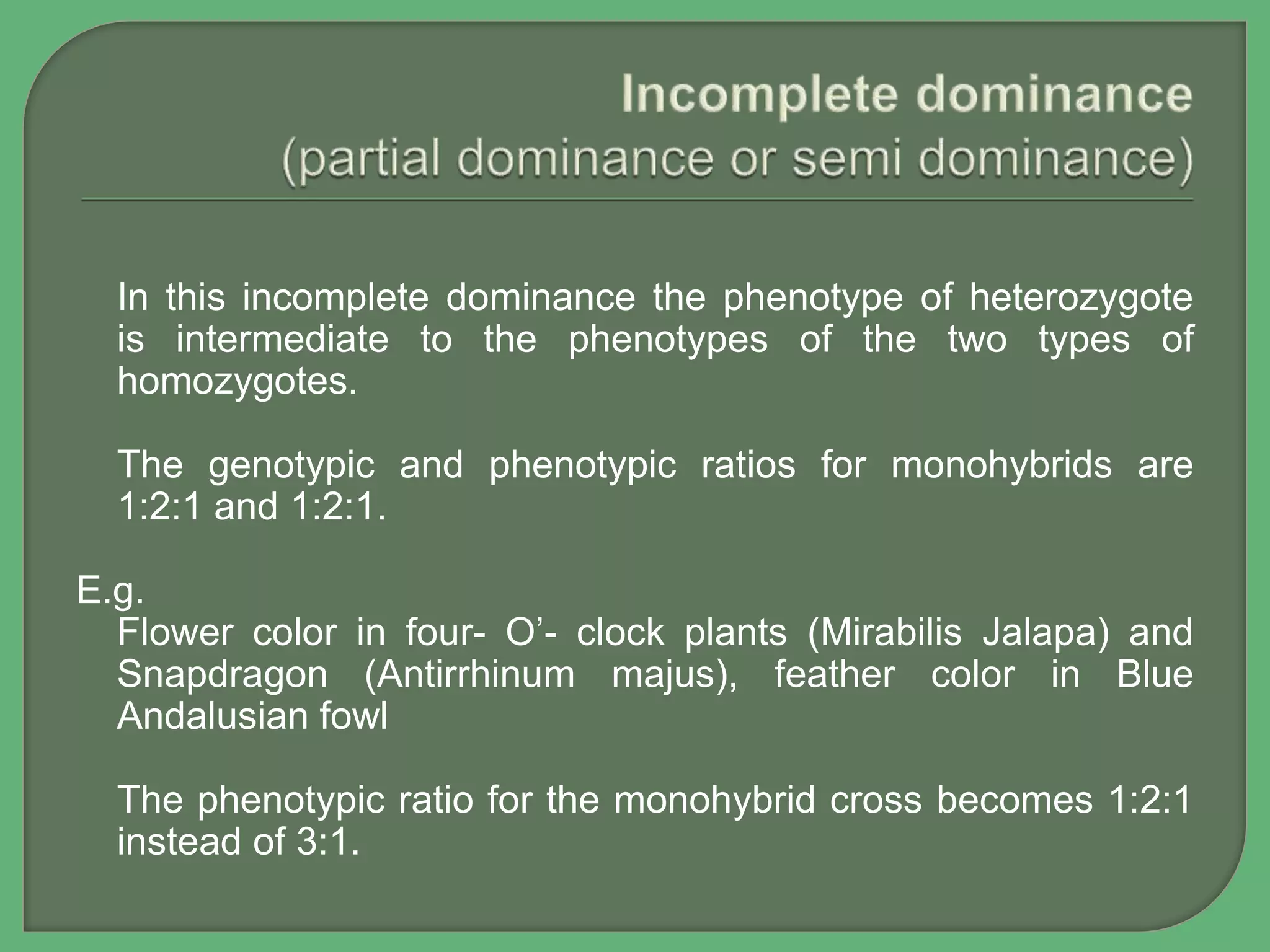 Incomplete dominance
(partial dominance or semi dominance)

In this incomplete dominance the phenotype of heterozygote is intermediate to the phenotypes of the two types of homozygotes.

The genotypic and phenotypic ratios for monohybrids are 1:2:1 and 1:2:1.

E.g.
Flower color in four- O’- clock plants (Mirabilis Jalapa) and Snapdragon (Antirrhinum majus), feather color in Blue Andalusian fowl

The phenotypic ratio for the monohybrid cross becomes 1:2:1 instead of 3:1.